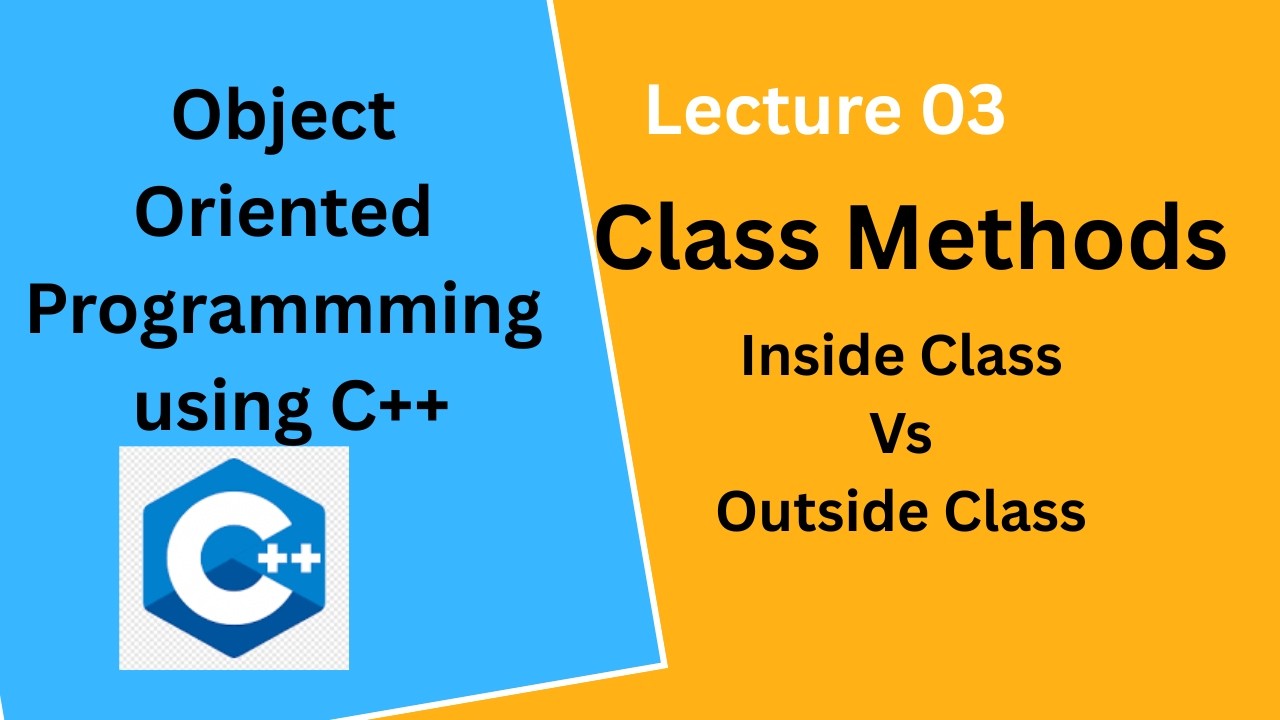 Object Oriented Programmming using C++

C++

Lecture 03

Class Methods

Inside Class
Vs
Outside Class